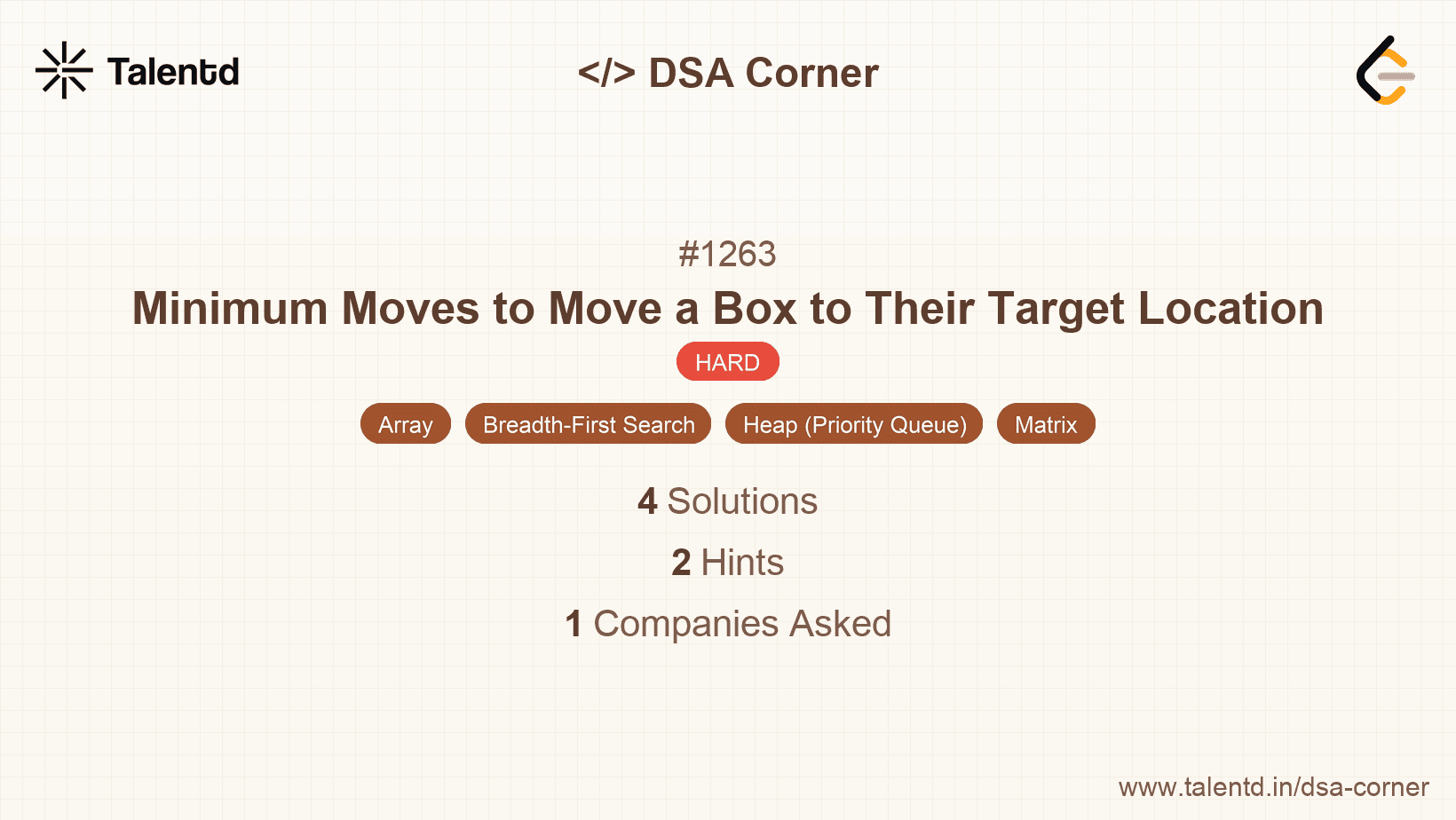 Talentd

</> DSA Corner

#1263

Minimum Moves to Move a Box to Their Target Location

HARD

Array Breadth-First Search Heap (Priority Queue) Matrix

4 Solutions

2 Hints

1 Companies Asked

www.talentd.in/dsa-corner